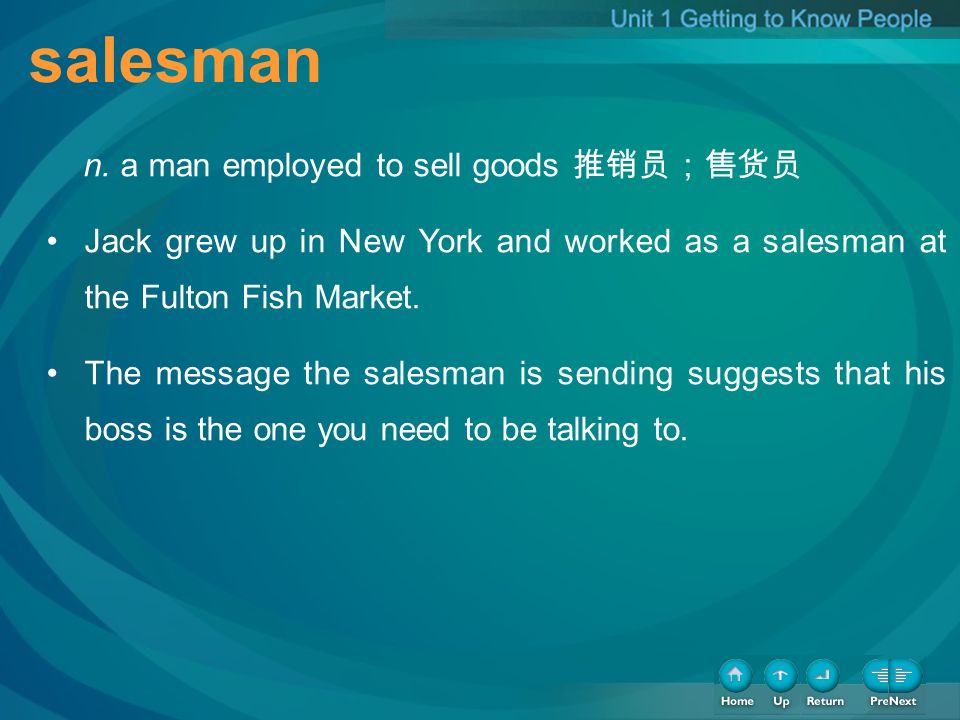 Unit 1 Getting to Know People

salesman

n. a man employed to sell goods 推销员；售货员

• Jack grew up in New York and worked as a salesman at the Fulton Fish Market.

• The message the salesman is sending suggests that his boss is the one you need to be talking to.

Home Up Return PreNext